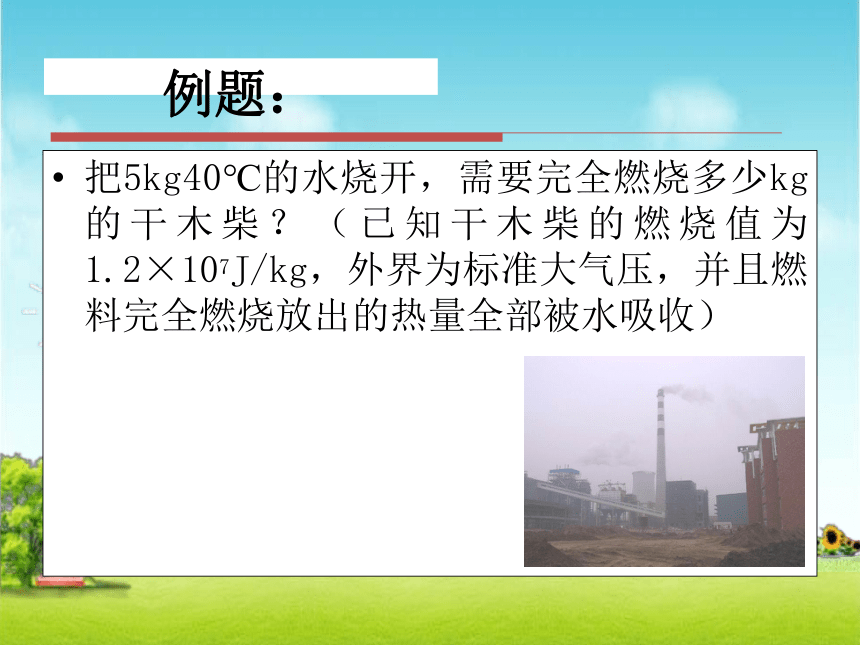 例题：

• 把5kg40℃的水烧开，需要完全燃烧多少kg的干木柴？（已知干木柴的燃烧值为$1.2\times10^7$J/kg，外界为标准大气压，并且燃料完全燃烧放出的热量全部被水吸收）